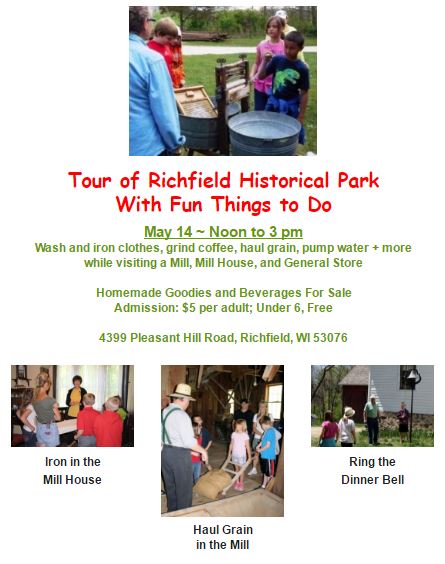 Tour of Richfield Historical Park
With Fun Things to Do

May 14 ~ Noon to 3 pm
Wash and iron clothes, grind coffee, haul grain, pump water + more while visiting a Mill, Mill House, and General Store

Homemade Goodies and Beverages For Sale
Admission: $5 per adult; Under 6, Free

4399 Pleasant Hill Road, Richfield, WI 53076

Iron in the Mill House

Haul Grain in the Mill

Ring the Dinner Bell